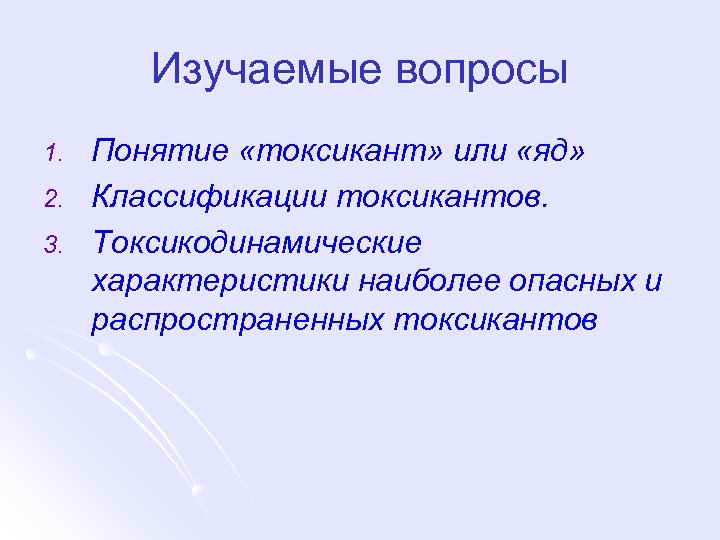 Изучаемые вопросы

1. Понятие «токсикант» или «яд»
2. Классификации токсикантов.
3. Токсикодинамические характеристики наиболее опасных и распространенных токсикантов